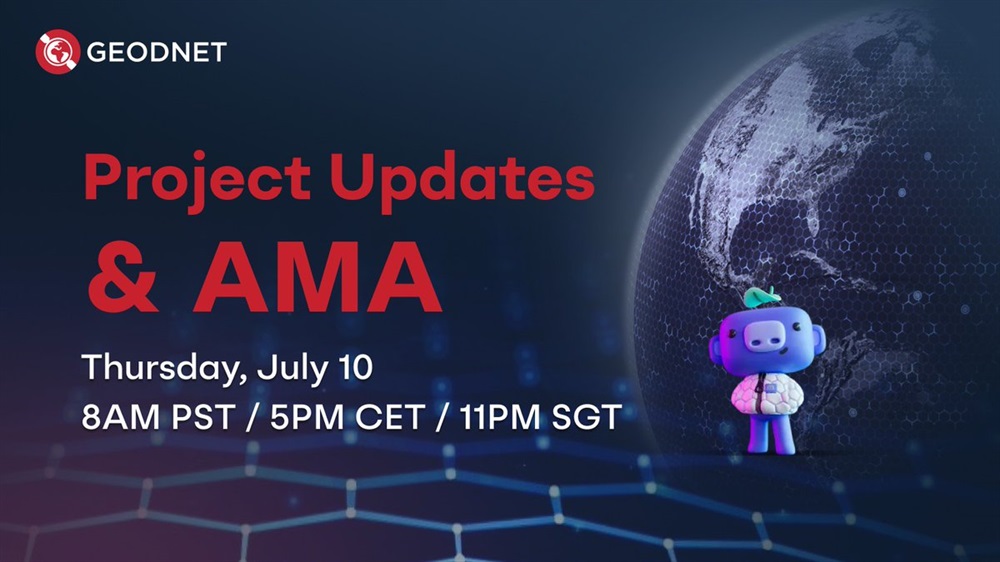 GEODNET

Project Updates & AMA

Thursday, July 10
8AM PST / 5PM CET / 11PM SGT